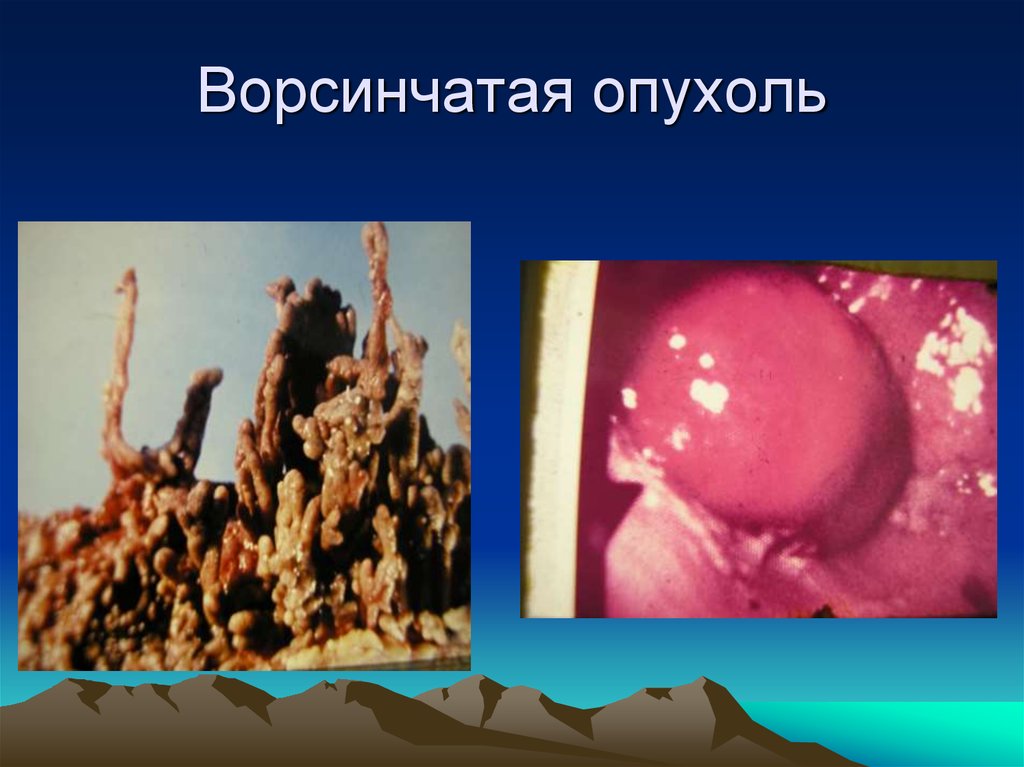 Ворсинчатая опухоль